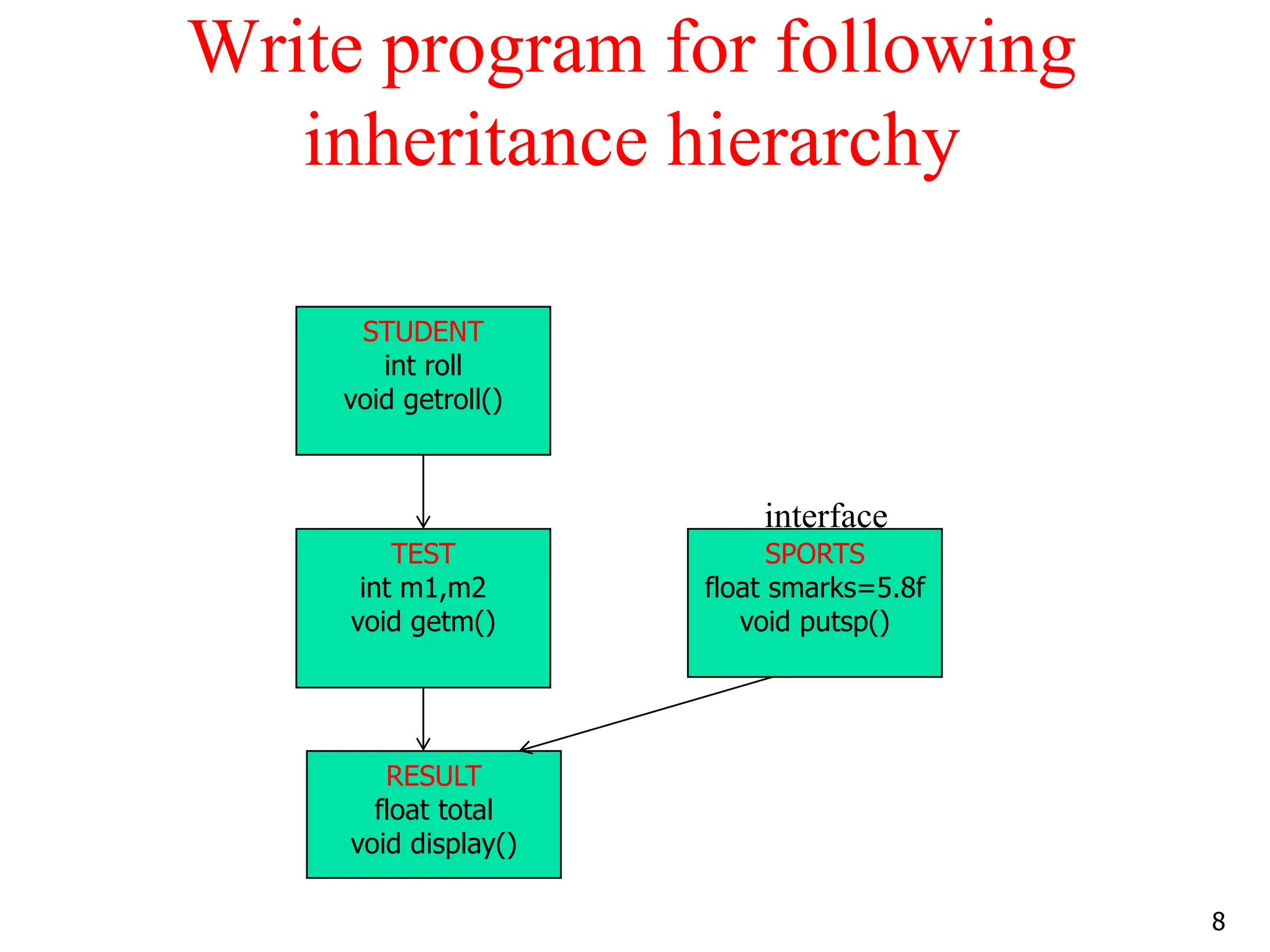 Write program for following inheritance hierarchy

STUDENT
int roll
void getroll()

TEST
int m1,m2
void getm()

interface
SPORTS
float smarks=5.8f
void putsp()

RESULT
float total
void display()

8